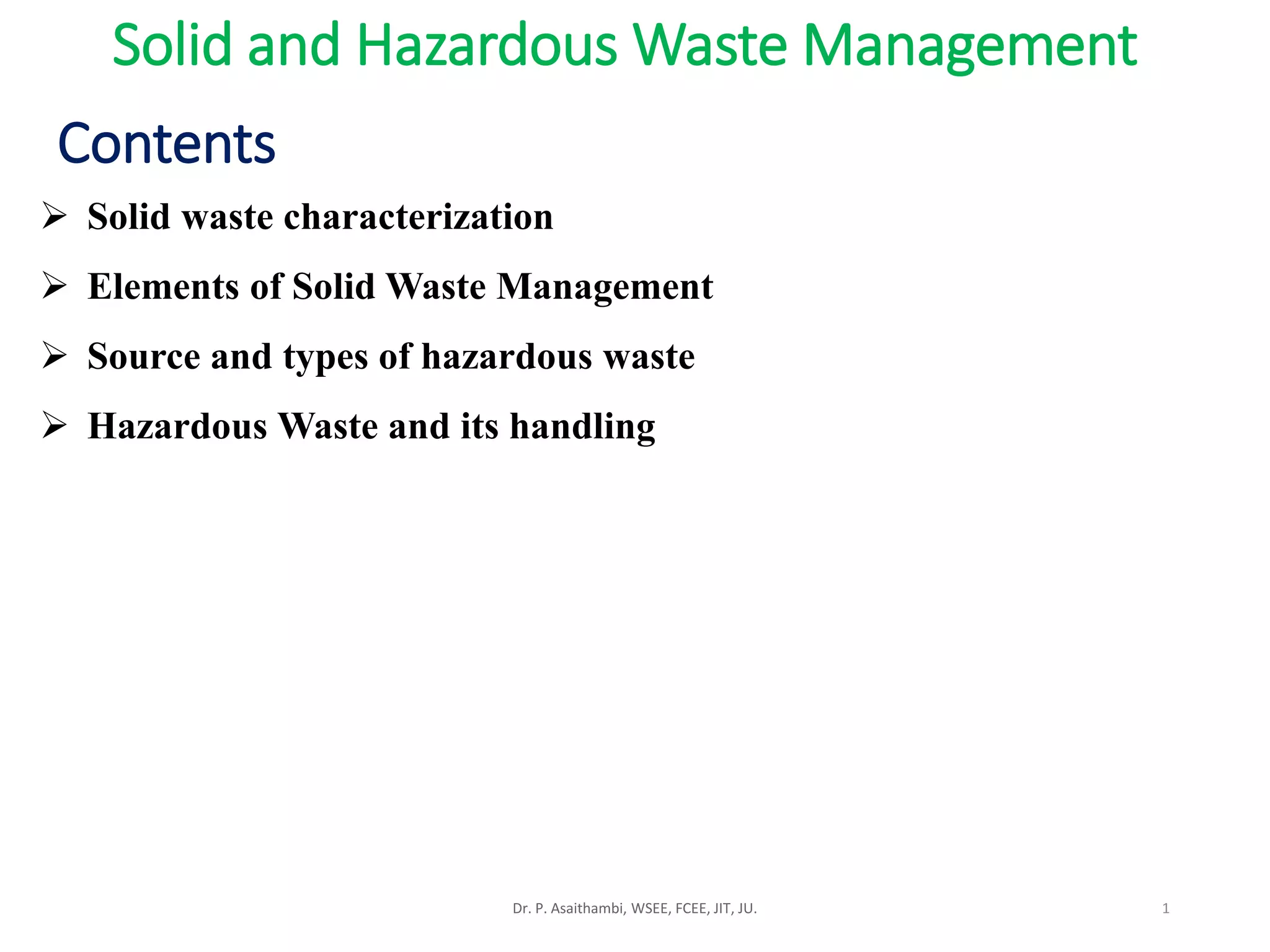 Solid and Hazardous Waste Management

Contents

➢ Solid waste characterization

➢ Elements of Solid Waste Management

➢ Source and types of hazardous waste

➢ Hazardous Waste and its handling

Dr. P. Asaithambi, WSEE, FCEE, JIT, JU.

1